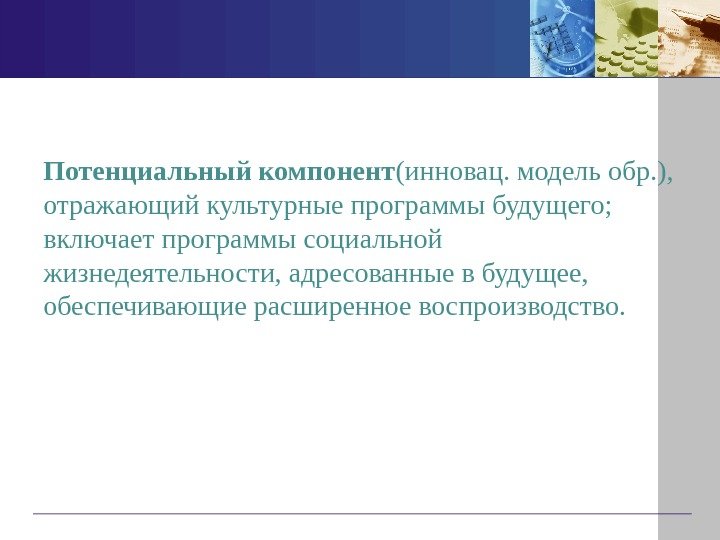 Потенциальный компонент(инновац. модель обр.), отражающий культурные программы будущего; включает программы социальной жизнедеятельности, адресованные в будущее, обеспечивающие расширенное воспроизводство.